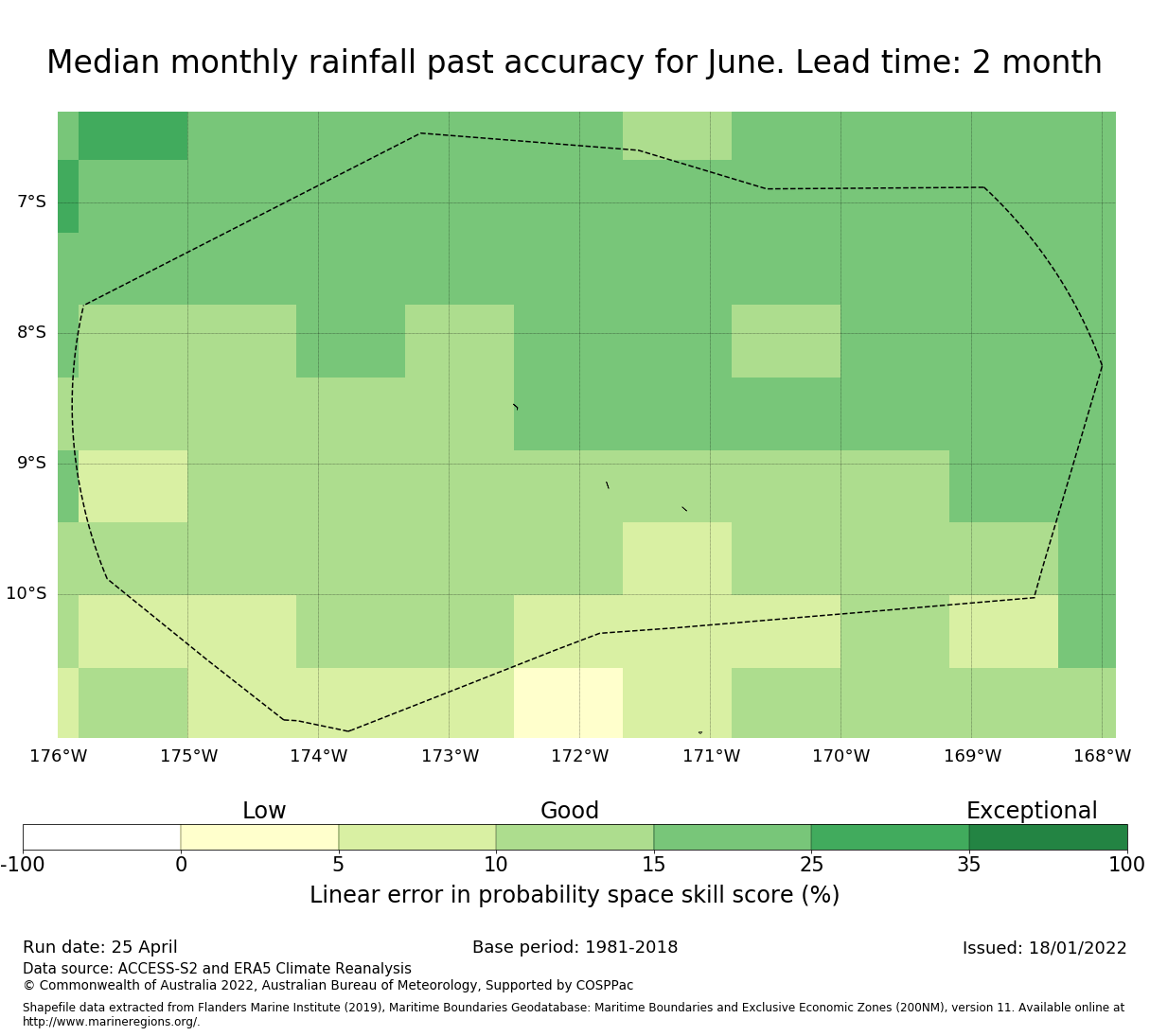 Median monthly rainfall past accuracy for June. Lead time: 2 month

7°S
8°S
9°S
10°S

176°W 175°W 174°W 173°W 172°W 171°W 170°W 169°W 168°W

Low Good Exceptional

-100 0 5 10 15 25 35 100

Linear error in probability space skill score (%)

Run date: 25 April
Base period: 1981-2018
Issued: 18/01/2022
Data source: ACCESS-S2 and ERA5 Climate Reanalysis
© Commonwealth of Australia 2022, Australian Bureau of Meteorology, Supported by COSPPac

Shapefile data extracted from Flanders Marine Institute (2019), Maritime Boundaries Geodatabase: Maritime Boundaries and Exclusive Economic Zones (200NM), version 11. Available online at http://www.marineregions.org/.